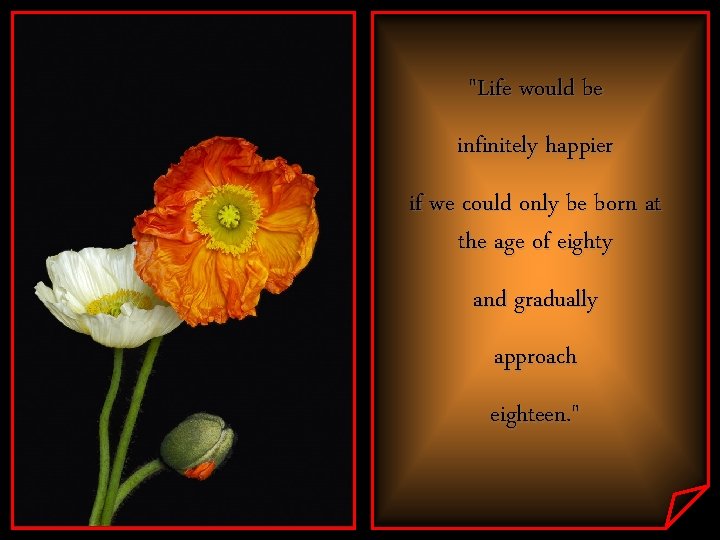 "Life would be

infinitely happier

if we could only be born at the age of eighty

and gradually

approach

eighteen."